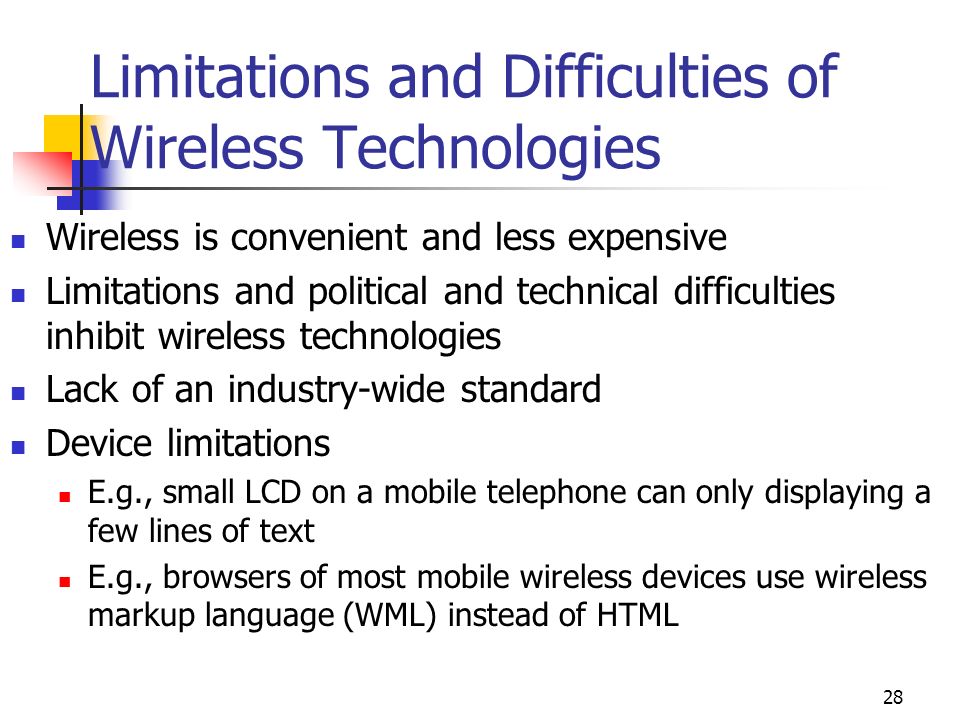 Limitations and Difficulties of Wireless Technologies

- Wireless is convenient and less expensive
- Limitations and political and technical difficulties inhibit wireless technologies
- Lack of an industry-wide standard
- Device limitations
  - E.g., small LCD on a mobile telephone can only displaying a few lines of text
  - E.g., browsers of most mobile wireless devices use wireless markup language (WML) instead of HTML

28